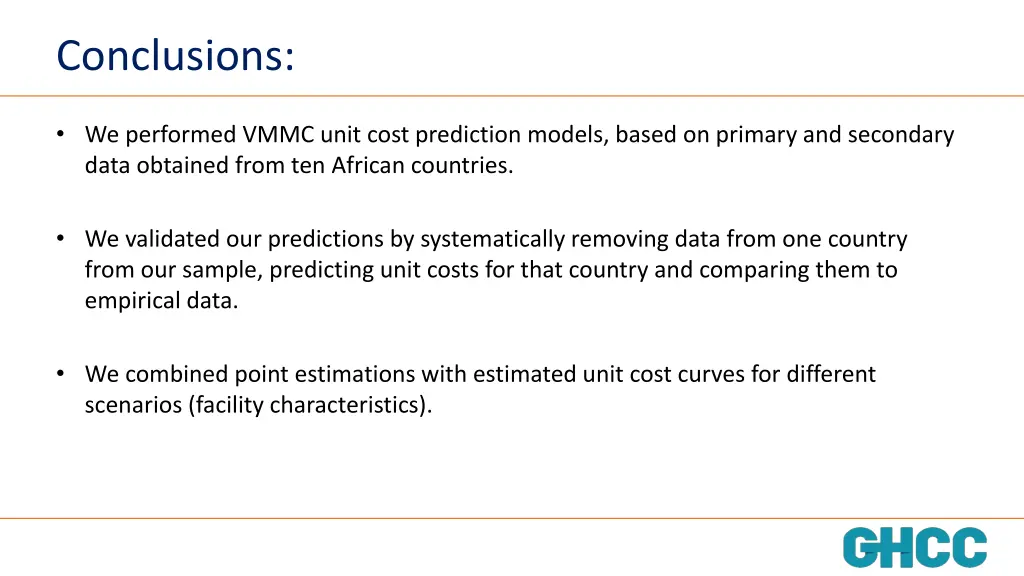 Conclusions:

• We performed VMMC unit cost prediction models, based on primary and secondary data obtained from ten African countries.

• We validated our predictions by systematically removing data from one country from our sample, predicting unit costs for that country and comparing them to empirical data.

• We combined point estimations with estimated unit cost curves for different scenarios (facility characteristics).

GHCC